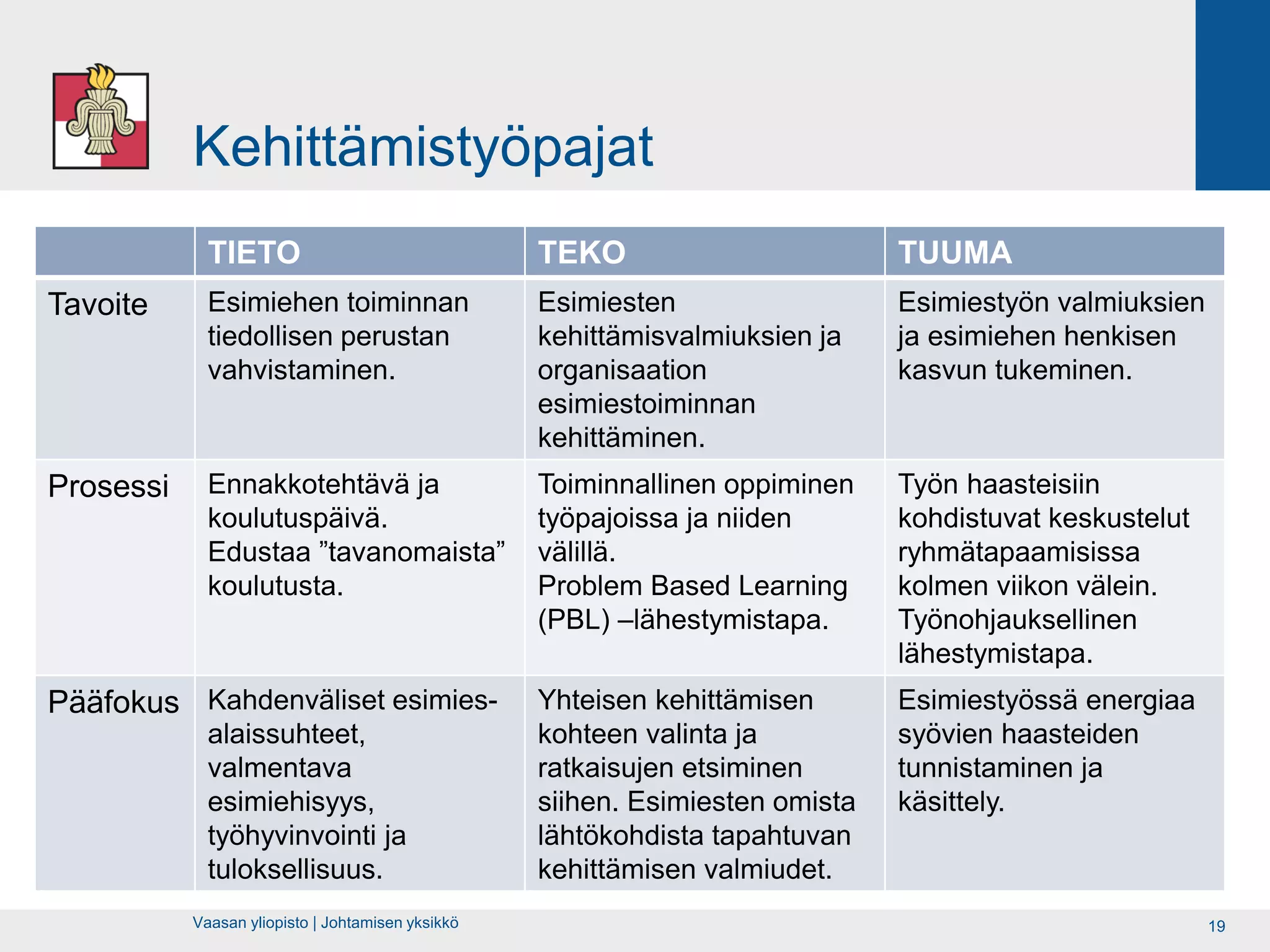 Kehittämistyöpajat

| | TIETO | TEKO | TUUMA |
|---|---|---|---|
| Tavoite | Esimiehen toiminnan tiedollisen perustan vahvistaminen. | Esimiesten kehittämisvalmiuksien ja organisaation esimiestoiminnan kehittäminen. | Esimiestyön valmiuksien ja esimiehen henkisen kasvun tukeminen. |
| Prosessi | Ennakkotehtävä ja koulutuspäivä. Edustaa ”tavanomaista” koulutusta. | Toiminnallinen oppiminen työpajoissa ja niiden välillä. Problem Based Learning (PBL) –lähestymistapa. | Työn haasteisiin kohdistuvat keskustelut ryhmätapaamisissa kolmen viikon välein. Työnohjauksellinen lähestymistapa. |
| Pääfokus | Kahdenväliset esimies-alaissuhteet, valmentava esimiehisyys, työhyvinvointi ja tuloksellisuus. | Yhteisen kehittämisen kohteen valinta ja ratkaisujen etsiminen siihen. Esimiesten omista lähtökohdista tapahtuvan kehittämisen valmiudet. | Esimiestyössä energiaa syövien haasteiden tunnistaminen ja käsittely. |

Vaasan yliopisto | Johtamisen yksikkö

19